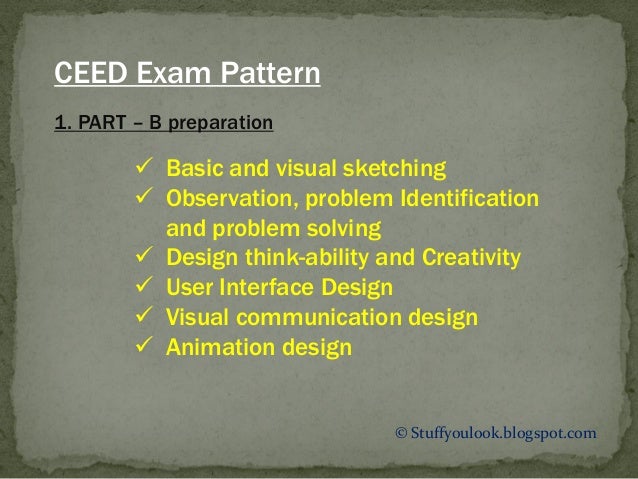 CEED Exam Pattern

1. PART – B preparation

✓ Basic and visual sketching
✓ Observation, problem Identification and problem solving
✓ Design think-ability and Creativity
✓ User Interface Design
✓ Visual communication design
✓ Animation design

© Stuffyoulook.blogspot.com